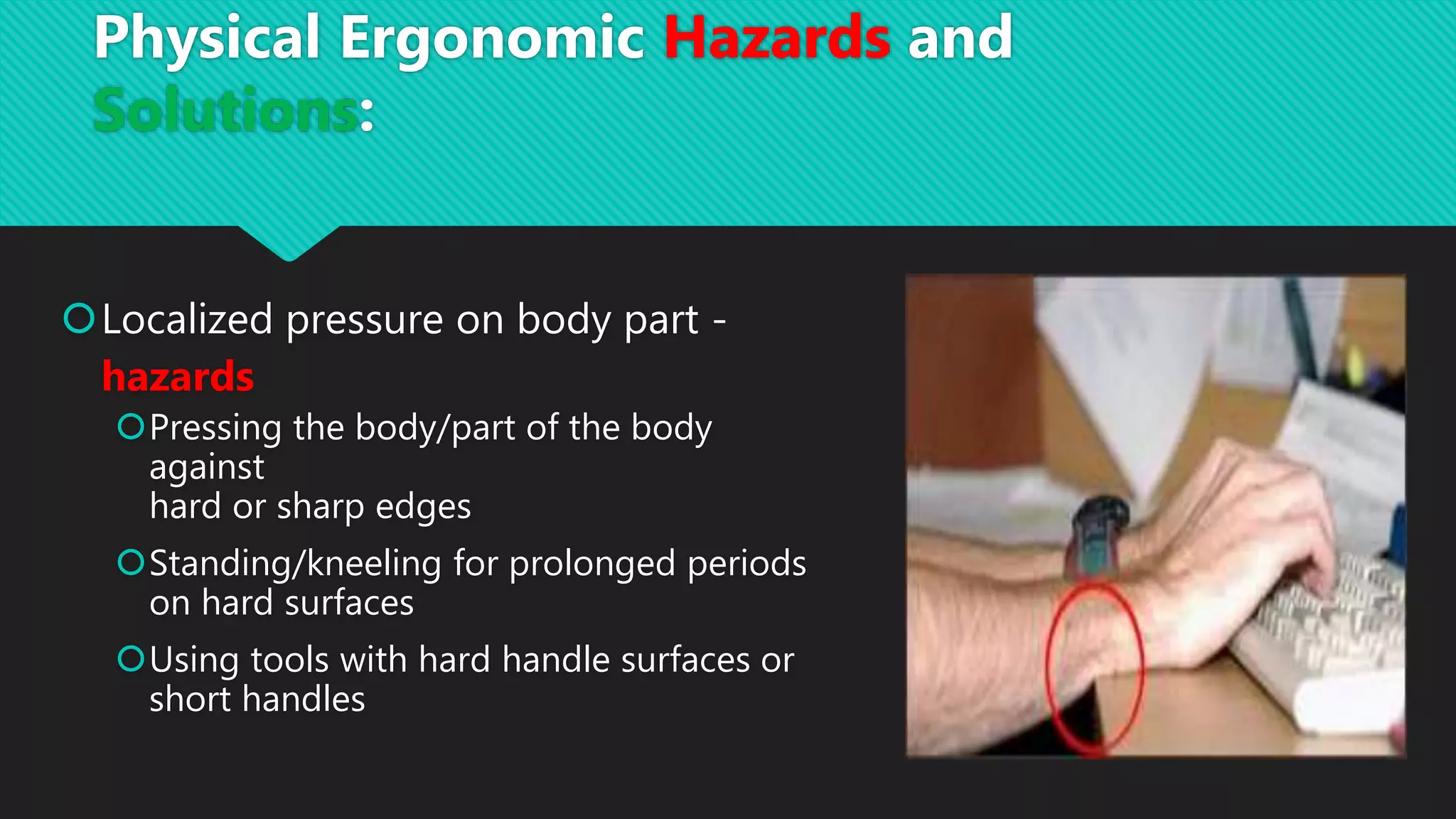 Physical Ergonomic Hazards and Solutions:

Localized pressure on body part - hazards

Pressing the body/part of the body against hard or sharp edges

Standing/kneeling for prolonged periods on hard surfaces

Using tools with hard handle surfaces or short handles